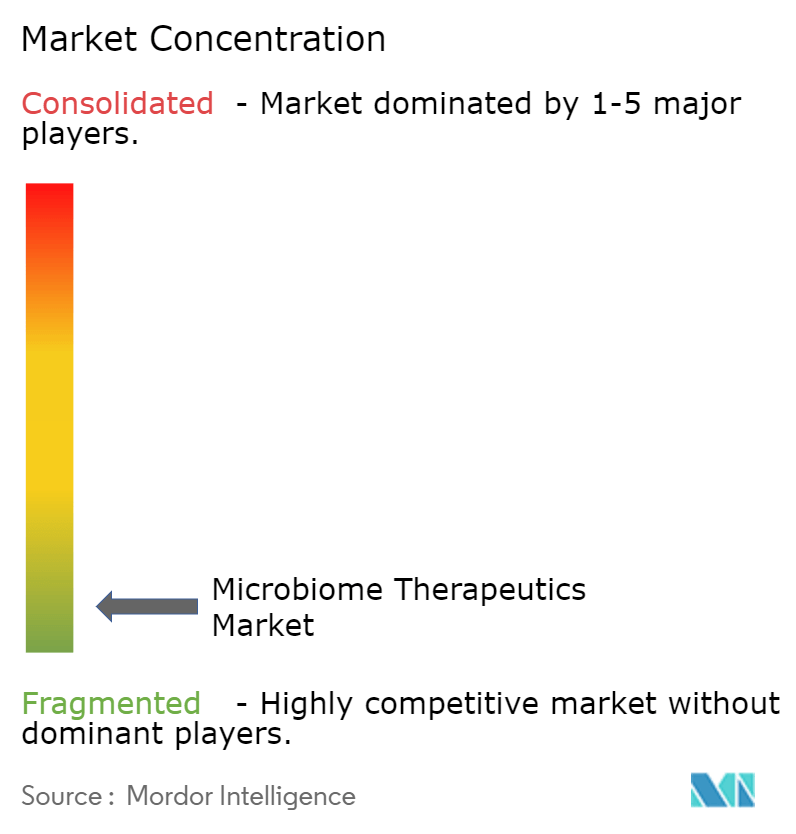 Market Concentration

Consolidated - Market dominated by 1-5 major players.

Microbiome Therapeutics Market

Fragmented - Highly competitive market without dominant players.

Source : Mordor Intelligence